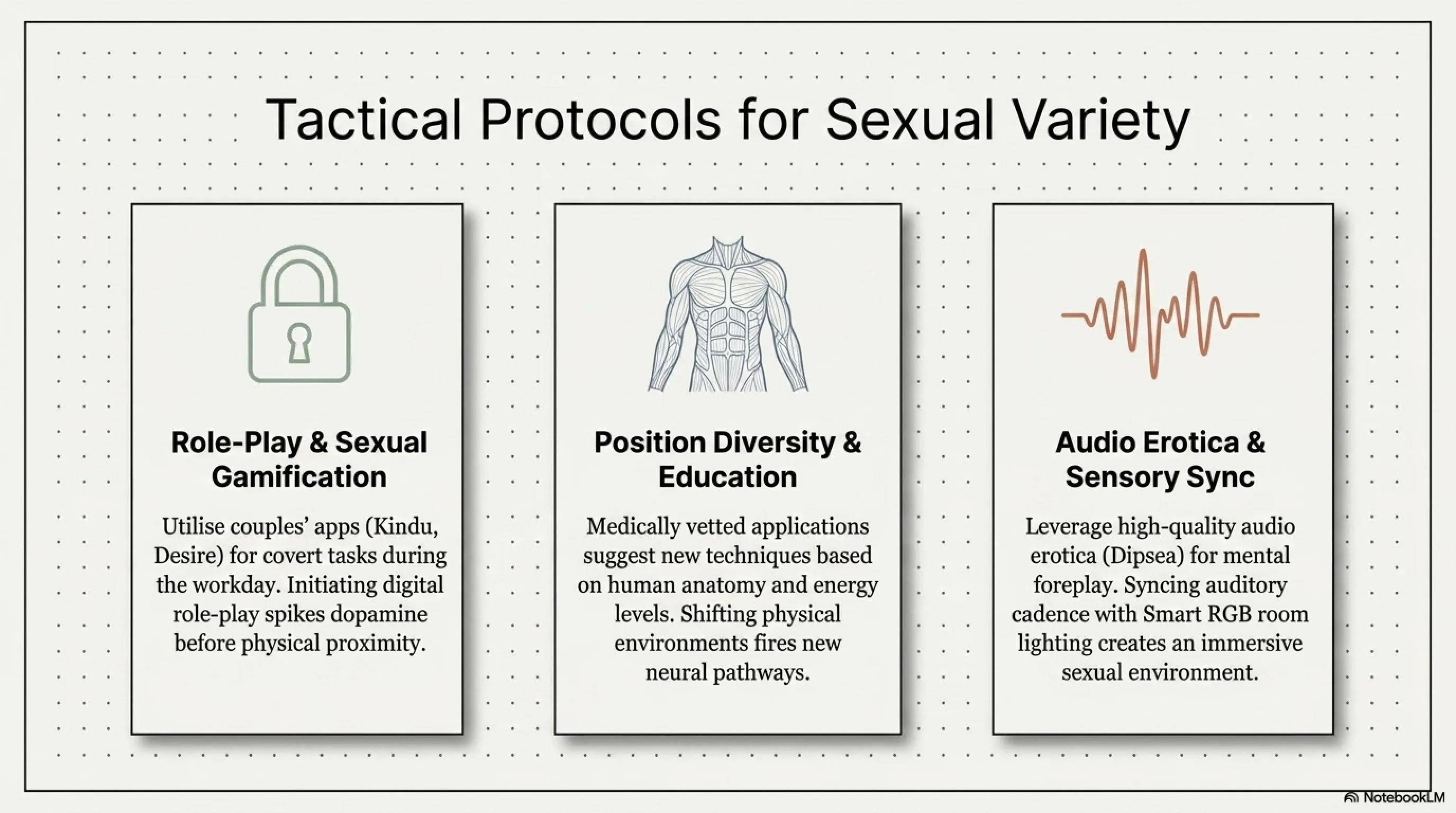 Tactical Protocols for Sexual Variety

Role-Play & Sexual Gamification

Utilise couples' apps (Kindu, Desire) for covert tasks during the workday. Initiating digital role-play spikes dopamine before physical proximity.

Position Diversity & Education

Medically vetted applications suggest new techniques based on human anatomy and energy levels. Shifting physical environments fires new neural pathways.

Audio Erotica & Sensory Sync

Leverage high-quality audio erotica (Dipsea) for mental foreplay. Syncing auditory cadence with Smart RGB room lighting creates an immersive sexual environment.

NotebookLM